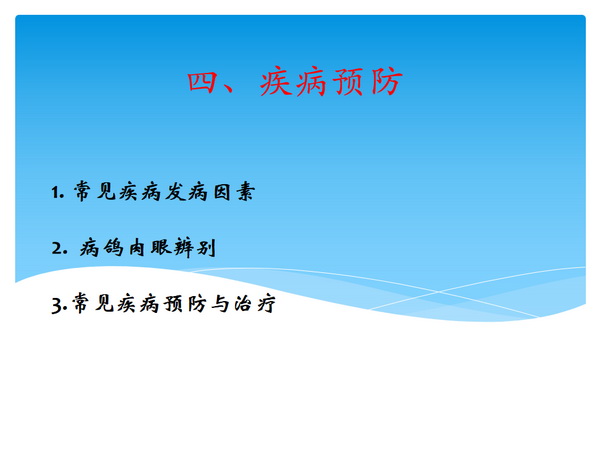 四、疾病预防

1. 常见疾病发病因素

2. 病鸽肉眼辨别

3.常见疾病预防与治疗